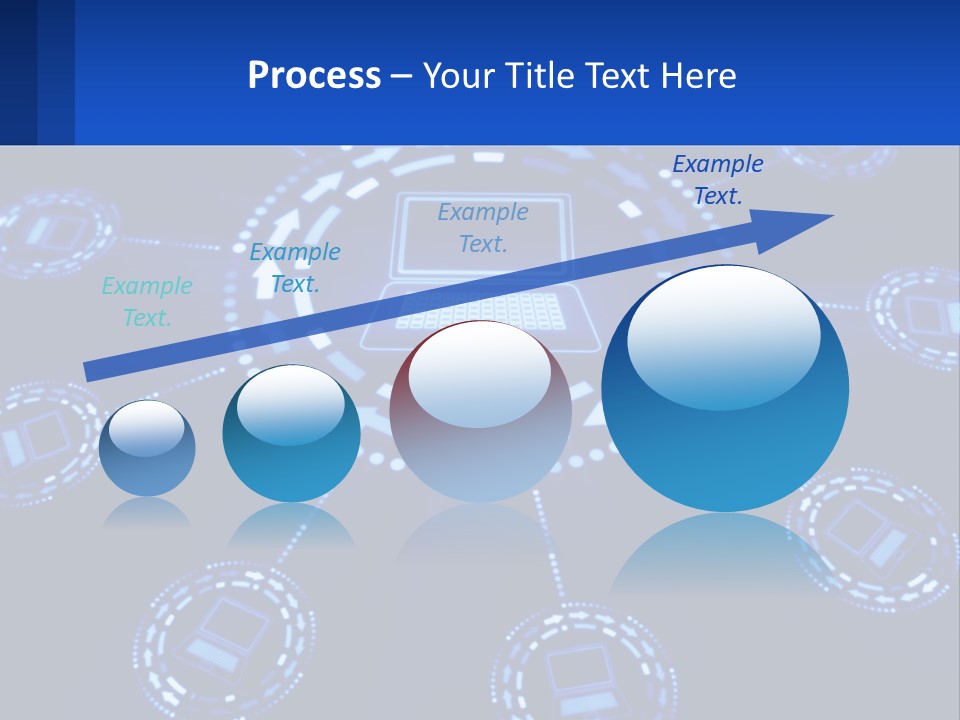 Process – Your Title Text Here

Example Text.

Example Text.

Example Text.

Example Text.